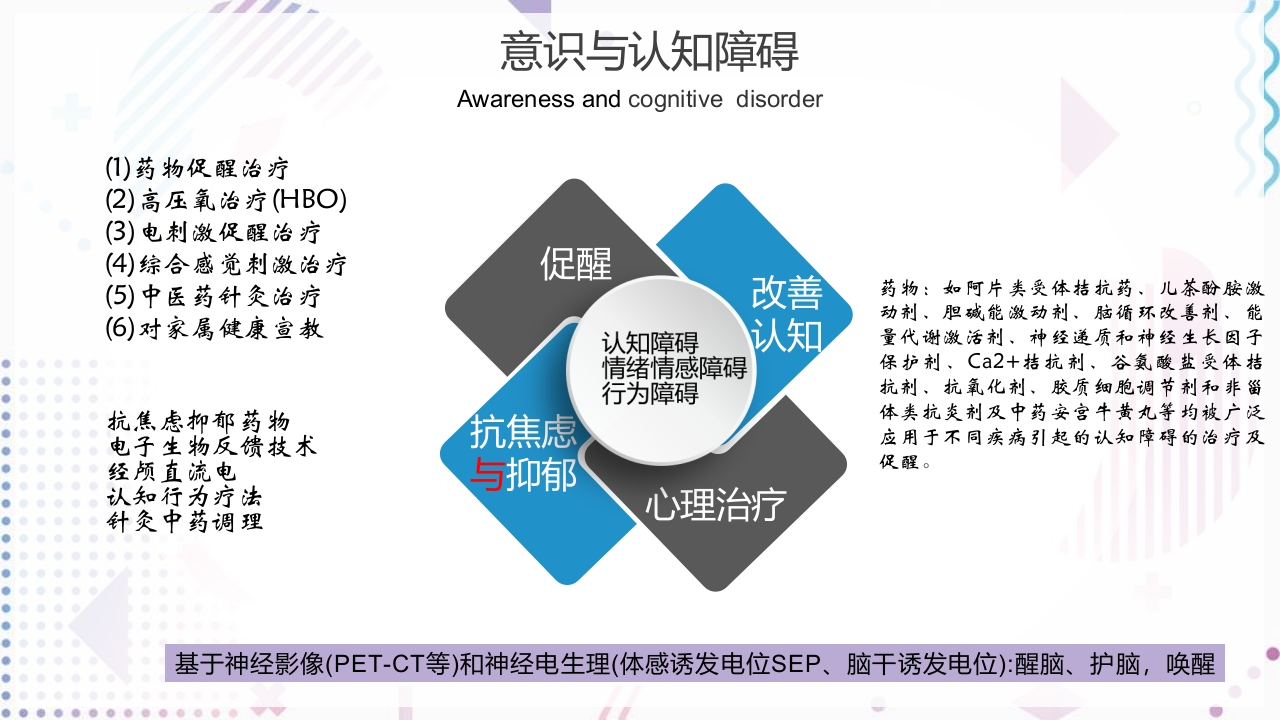 意识与认知障碍

Awareness and cognitive disorder

(1)药物促醒治疗
(2)高压氧治疗(HBO)
(3)电刺激促醒治疗
(4)综合感觉刺激治疗
(5)中医药针灸治疗
(6)对家属健康宣教

抗焦虑抑郁药物
电子生物反馈技术
经颅直流电
认知行为疗法
针灸中药调理

促醒

改善认知

认知障碍
情绪情感障碍
行为障碍

抗焦虑与抑郁

心理治疗

药物：如阿片类受体拮抗药、儿茶酚胺激动剂、胆碱能激动剂、脑循环改善剂、能量代谢激活剂、神经递质和神经生长因子保护剂、Ca2+拮抗剂、谷氨酸盐受体拮抗剂、抗氧化剂、胶质细胞调节剂和非甾体类抗炎剂及中药安宫牛黄丸等均被广泛应用于不同疾病引起的认知障碍的治疗及促醒。

基于神经影像(PET-CT等)和神经电生理(体感诱发电位SEP、脑干诱发电位):醒脑、护脑，唤醒